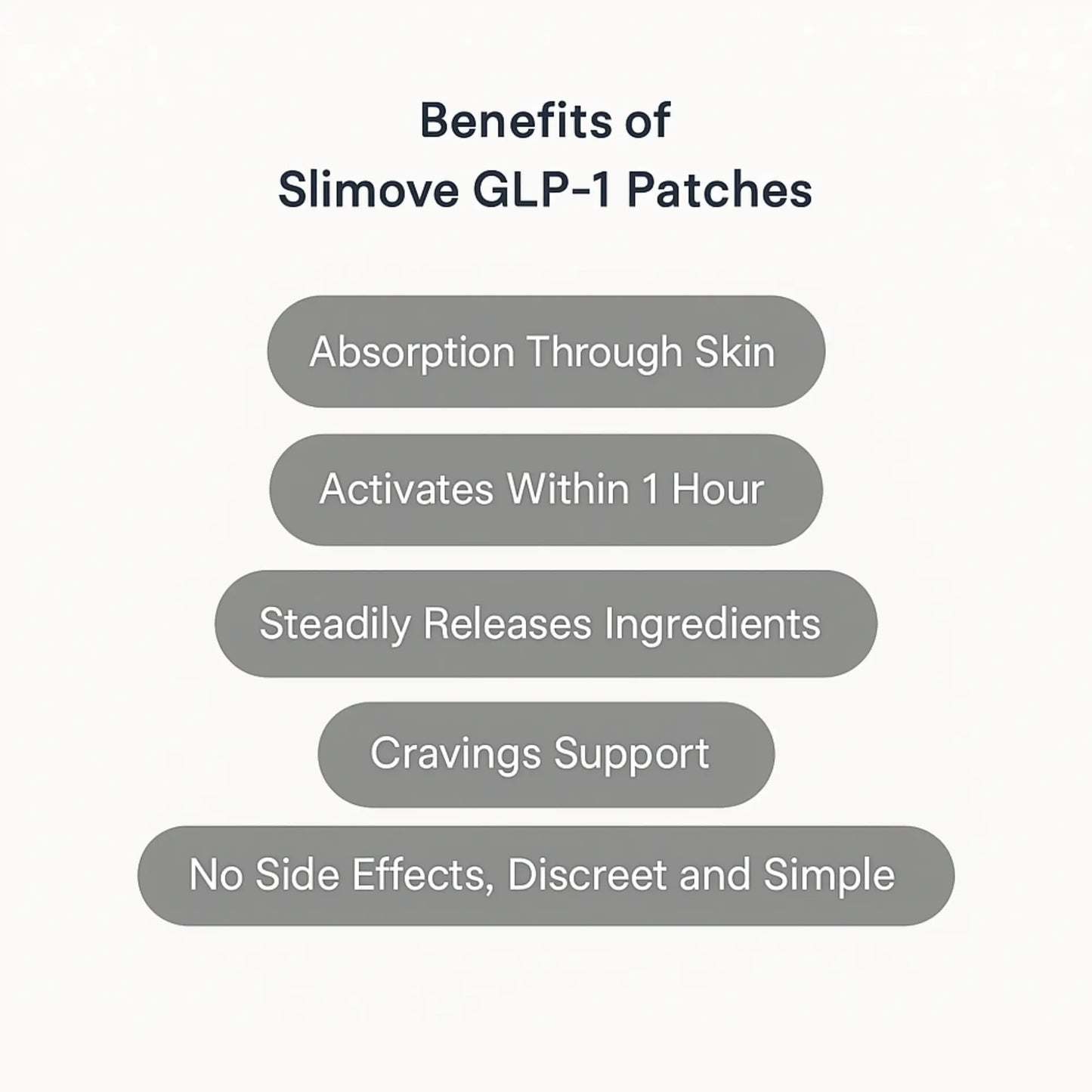 Benefits of
Slimove GLP-1 Patches

Absorption Through Skin

Activates Within 1 Hour

Steadily Releases Ingredients

Cravings Support

No Side Effects, Discreet and Simple